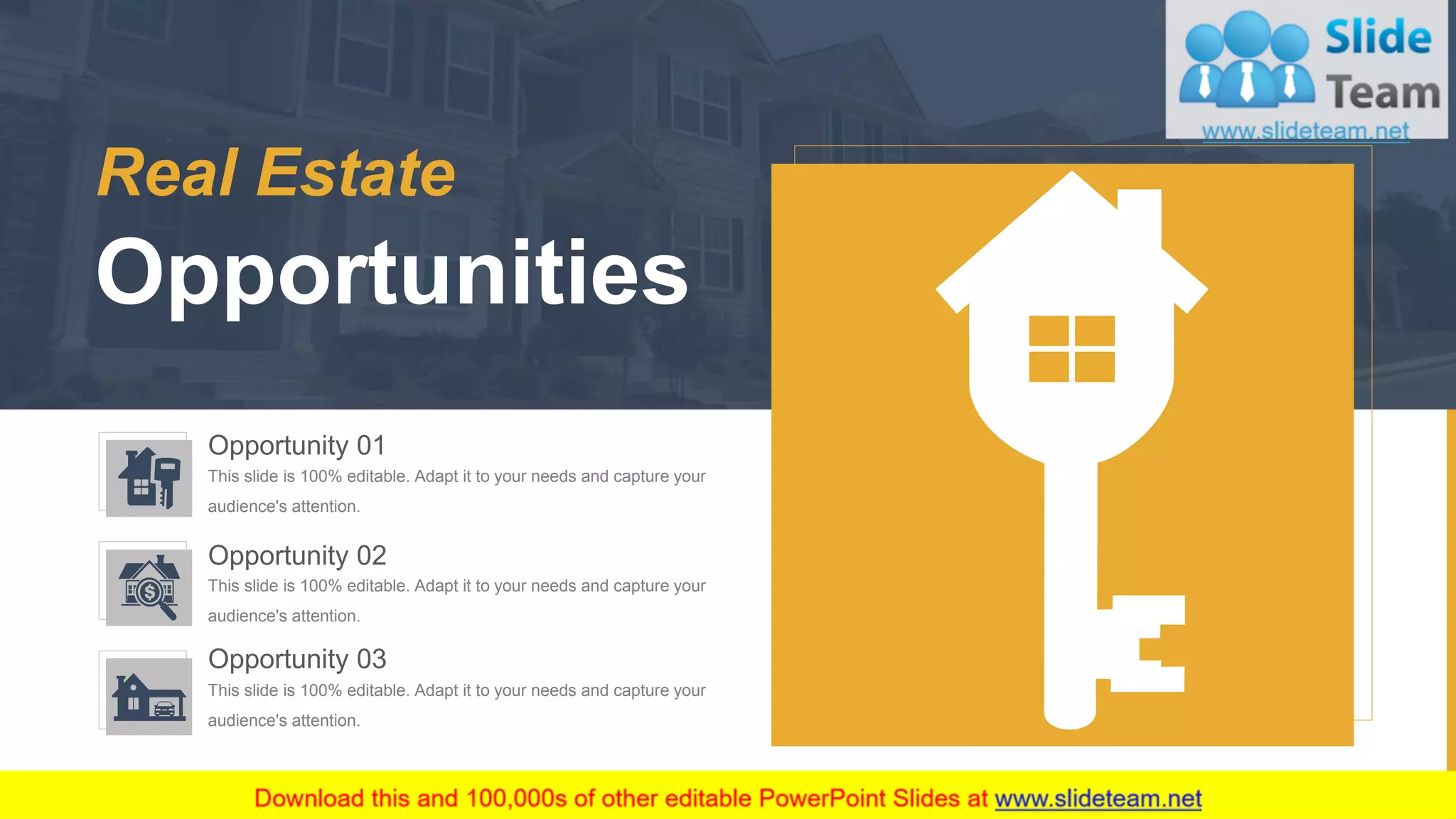 Slide Team
www.slideteam.net

Real Estate
Opportunities

Opportunity 01
This slide is 100% editable. Adapt it to your needs and capture your audience's attention.

Opportunity 02
This slide is 100% editable. Adapt it to your needs and capture your audience's attention.

Opportunity 03
This slide is 100% editable. Adapt it to your needs and capture your audience's attention.

Download this and 100,000s of other editable PowerPoint Slides at www.slideteam.net